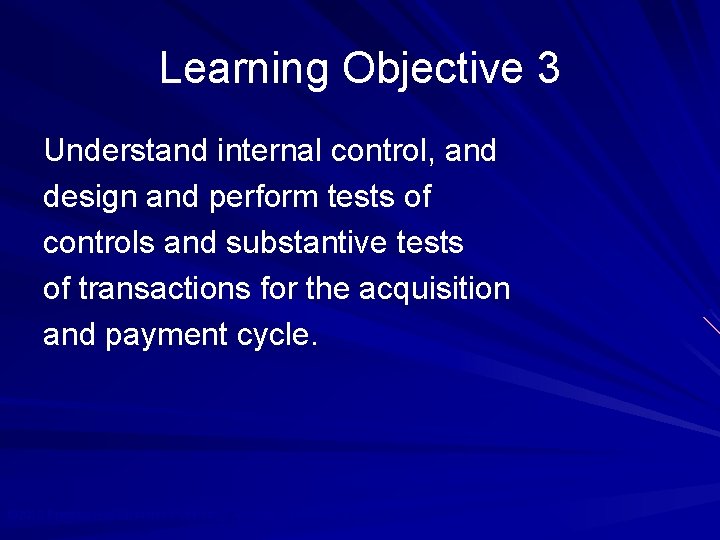 Learning Objective 3

Understand internal control, and design and perform tests of controls and substantive tests of transactions for the acquisition and payment cycle.